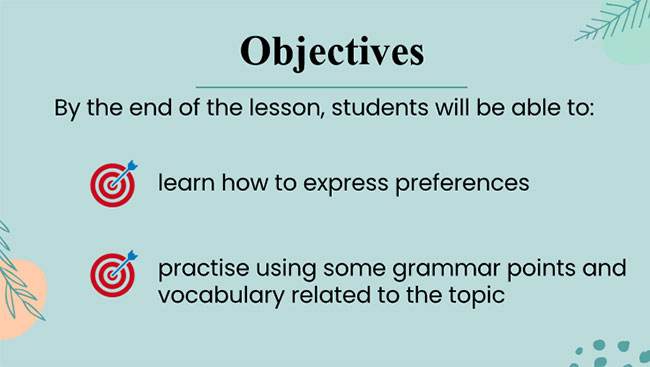 Objectives

By the end of the lesson, students will be able to:

learn how to express preferences

practise using some grammar points and vocabulary related to the topic